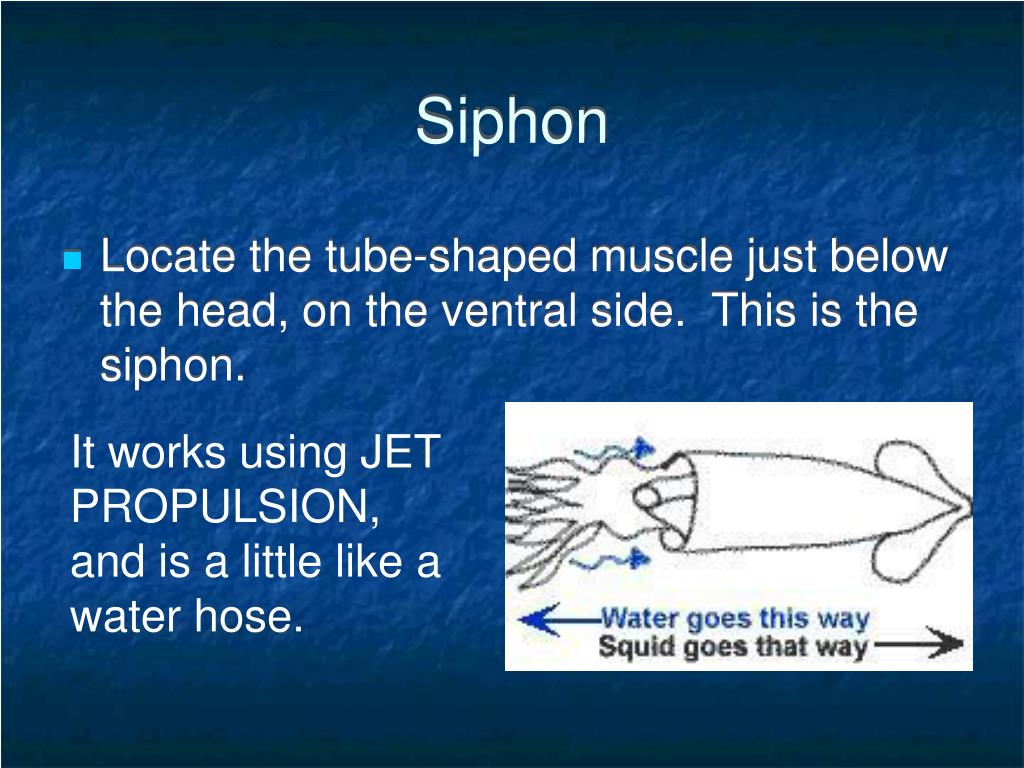 Siphon

Locate the tube-shaped muscle just below the head, on the ventral side. This is the siphon.

It works using JET PROPULSION, and is a little like a water hose.

Water goes this way
Squid goes that way